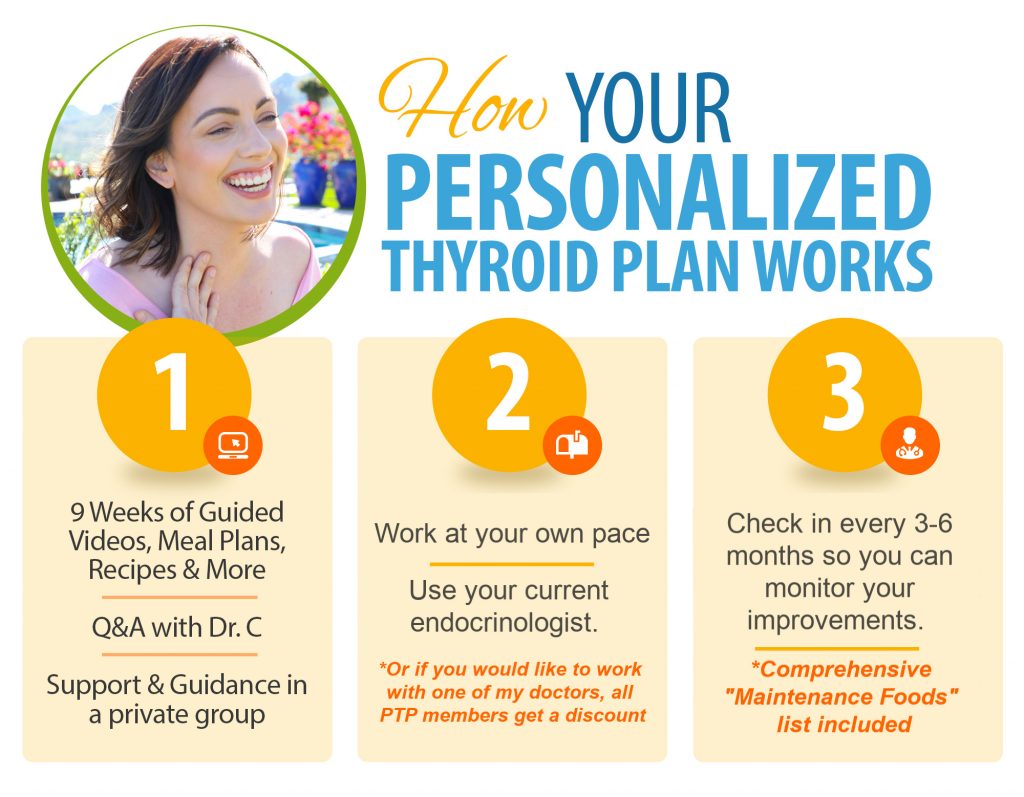 How YOUR PERSONALIZED THYROID PLAN WORKS

1

9 Weeks of Guided Videos, Meal Plans, Recipes & More

Q&A with Dr. C

Support & Guidance in a private group

2

Work at your own pace

Use your current endocrinologist.

*Or if you would like to work with one of my doctors, all PTP members get a discount

3

Check in every 3-6 months so you can monitor your improvements.

*Comprehensive "Maintenance Foods" list included